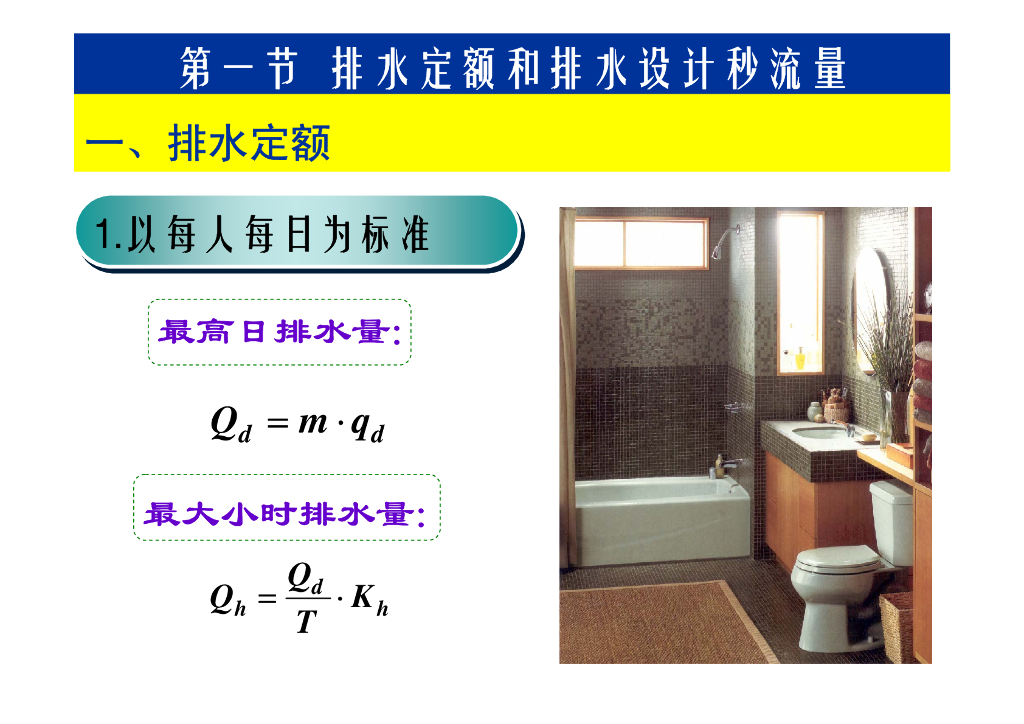 第一节 排水定额和排水设计秒流量

一、排水定额

1.以每人每日为标准

最高日排水量:

$Q_d = m \cdot q_d$

最大小时排水量:

$Q_h = \frac{Q_d}{T} \cdot K_h$